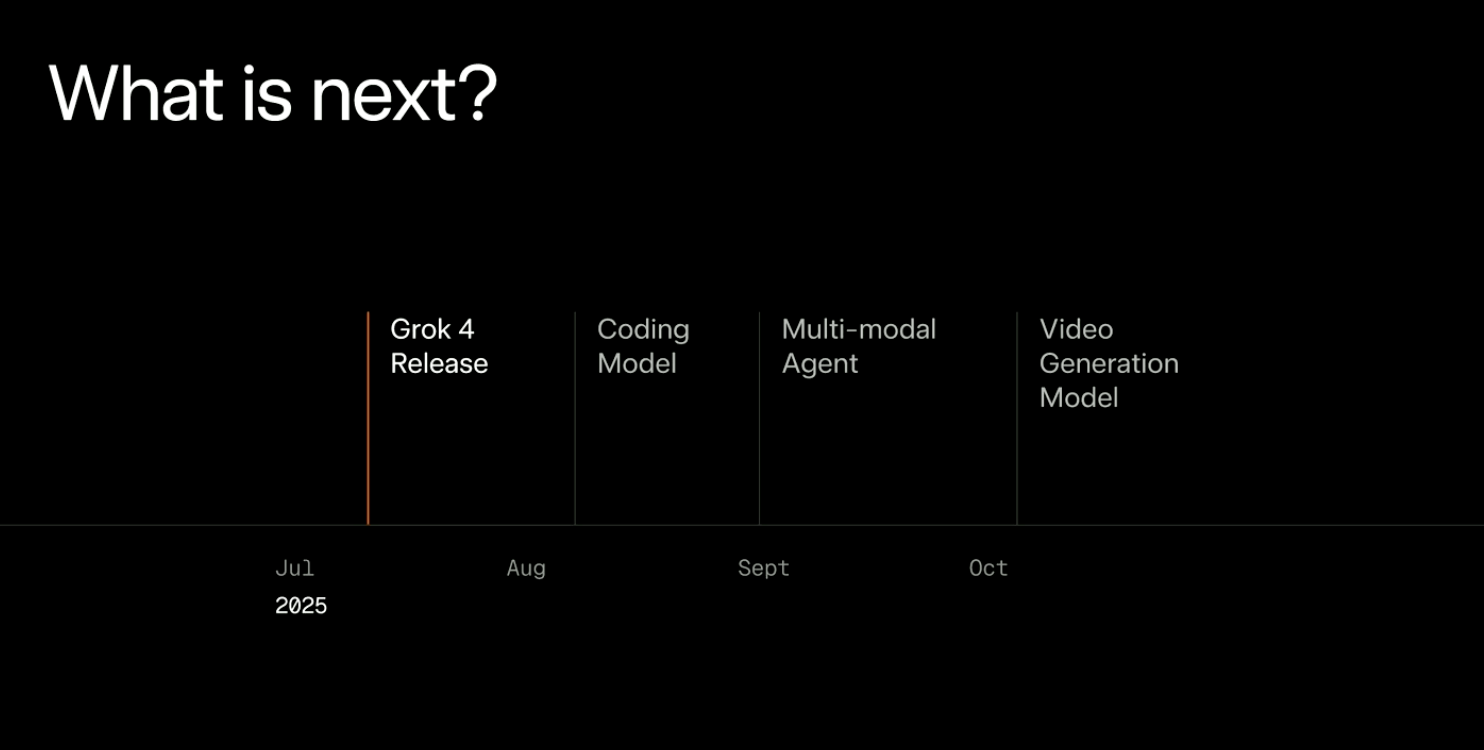 What is next?

Grok 4 Release

Coding Model

Multi-modal Agent

Video Generation Model

Jul
2025

Aug

Sept

Oct